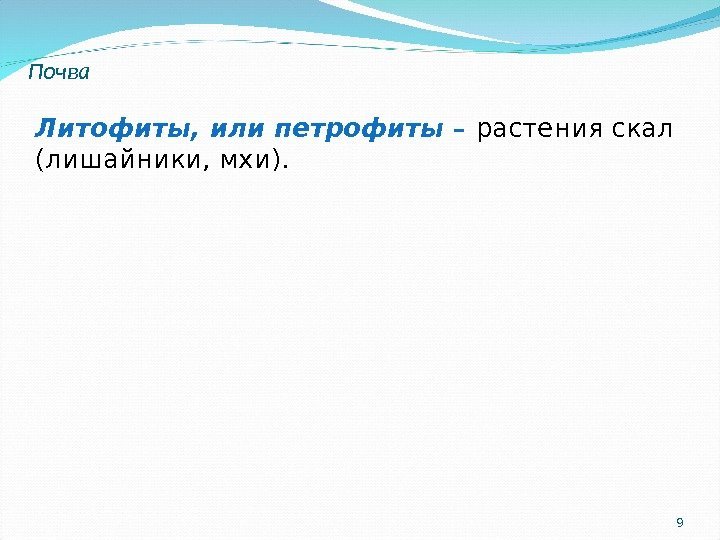 Почва

Литофиты, или петрофиты – растения скал (лишайники, мхи).

9